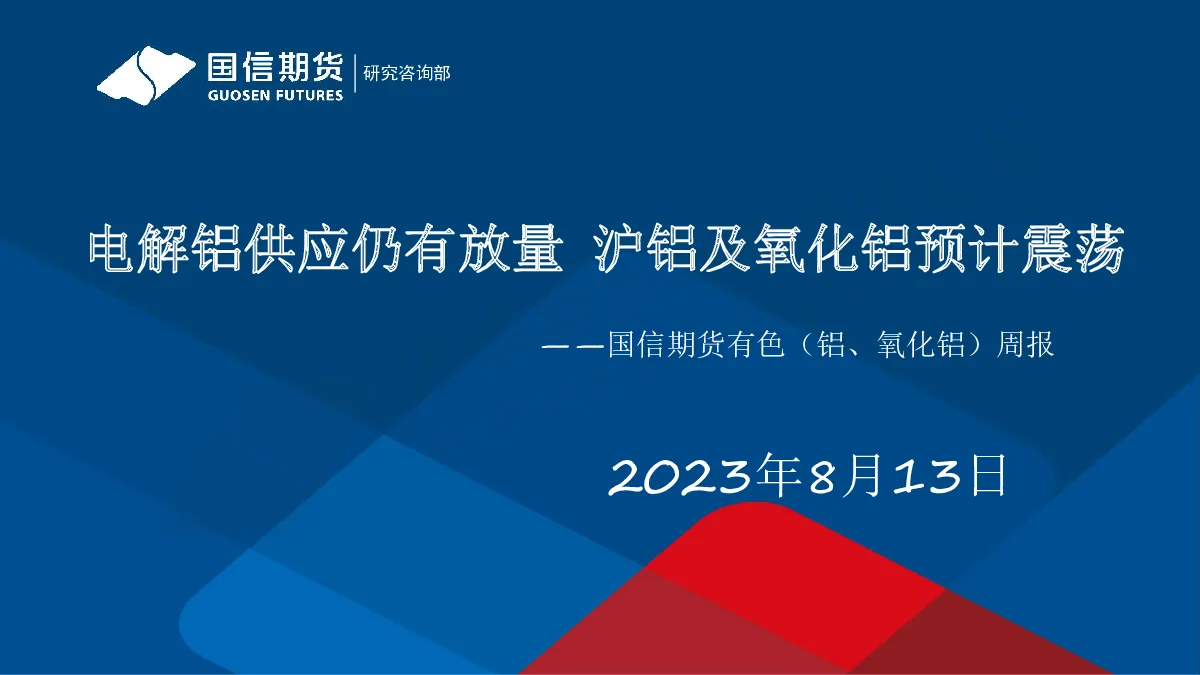 国信期货
GUOSEN FUTURES
研究咨询部

电解铝供应仍有放量 沪铝及氧化铝预计震荡

——国信期货有色（铝、氧化铝）周报

2023年8月13日